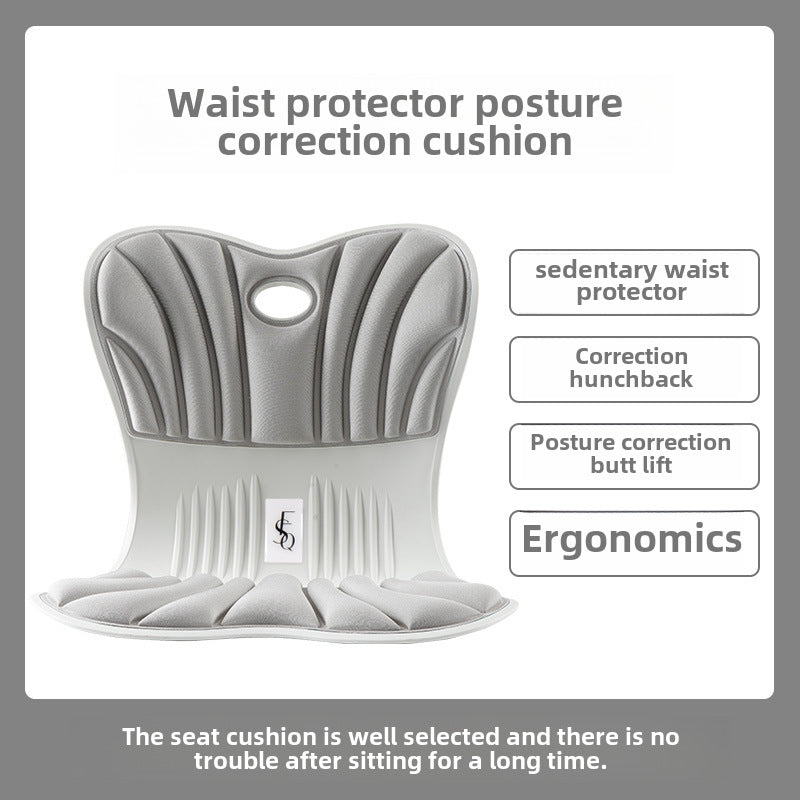 Waist protector posture correction cushion

sedentary waist protector

Correction hunchback

Posture correction butt lift

Ergonomics

FSQ

The seat cushion is well selected and there is no trouble after sitting for a long time.